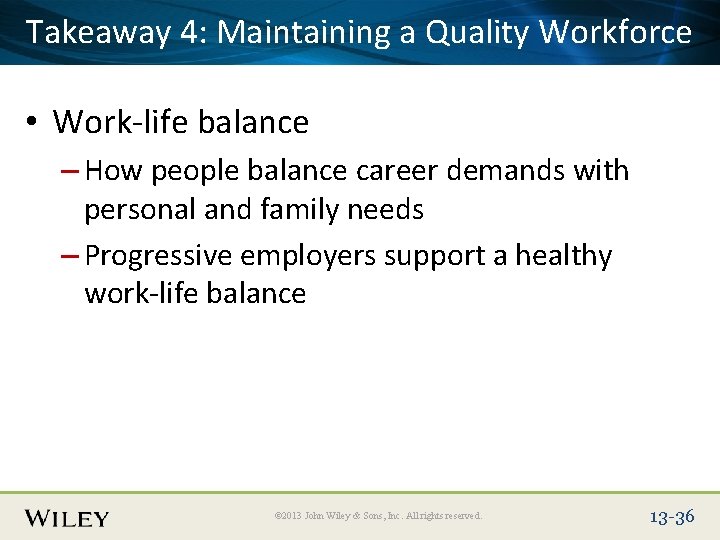 Takeaway 4: Maintaining a Quality Workforce

• Work-life balance

– How people balance career demands with personal and family needs

– Progressive employers support a healthy work-life balance

WILEY

©2013 John Wiley & Sons, Inc. All rights reserved.

13-36